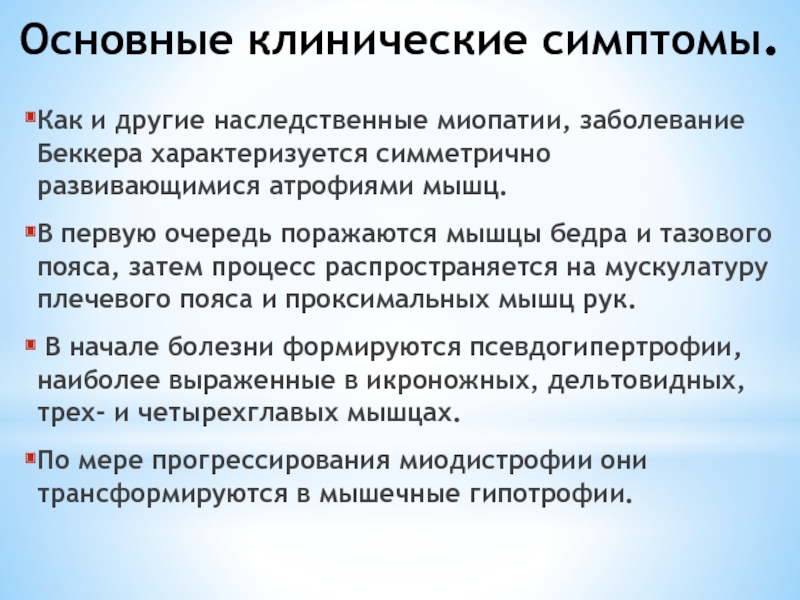 Основные клинические симптомы.

Как и другие наследственные миопатии, заболевание Беккера характеризуется симметрично развивающимися атрофиями мышц.

В первую очередь поражаются мышцы бедра и тазового пояса, затем процесс распространяется на мускулатуру плечевого пояса и проксимальных мышц рук.

В начале болезни формируются псевдогипертрофии, наиболее выраженные в икроножных, дельтовидных, трех- и четырехглавых мышцах.

По мере прогрессирования миодистрофии они трансформируются в мышечные гипотрофии.